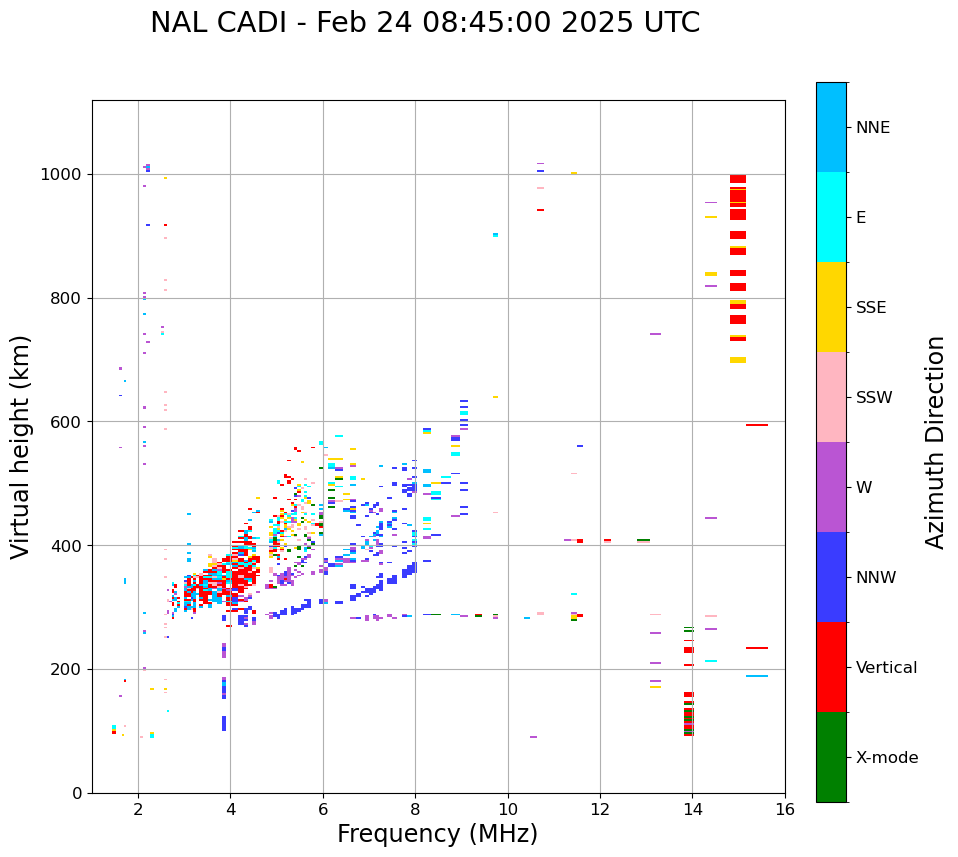 NAL CADI - Feb 24 08:45:00 2025 UTC

Virtual height (km)

1000
800
600
400
200
0

2 4 6 8 10 12 14 16

Frequency (MHz)

NNE
E
SSE
SSW
W
NNW
Vertical
X-mode

Azimuth Direction